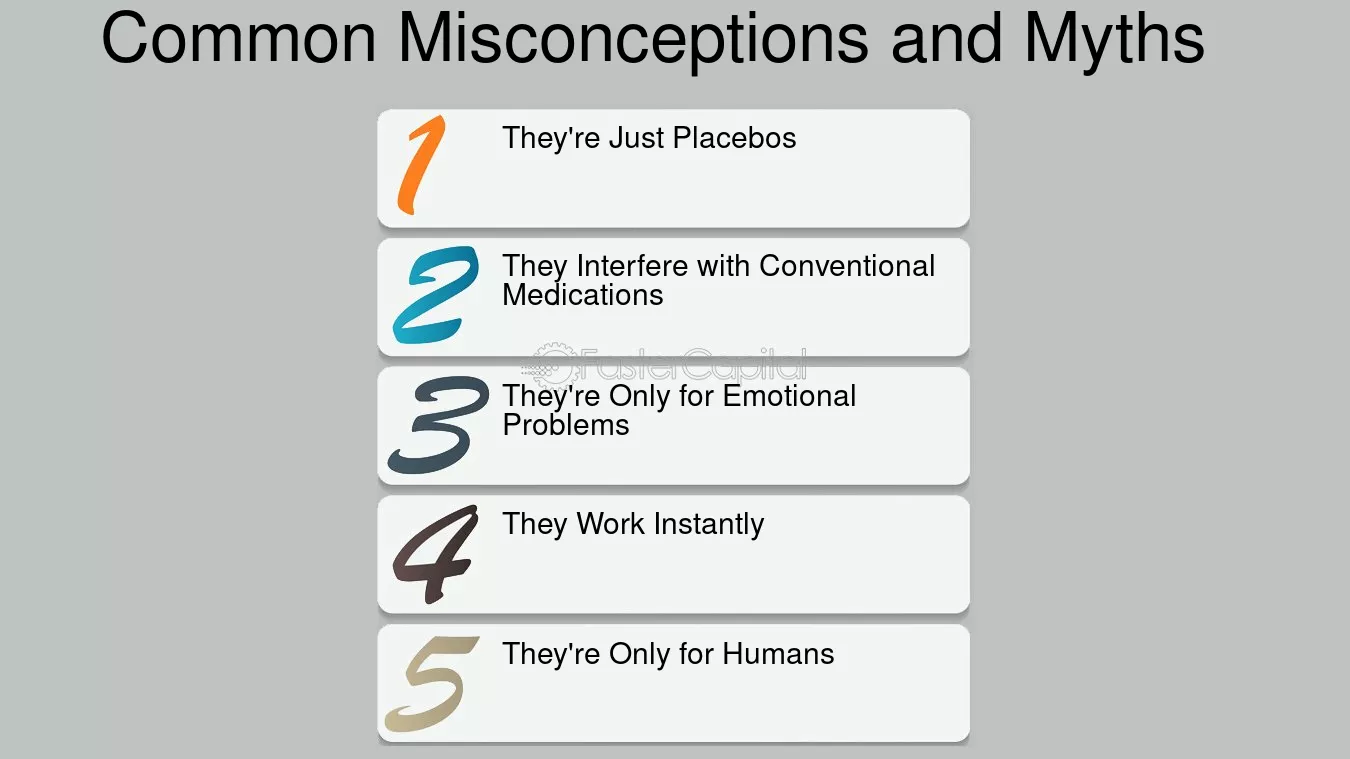 Common Misconceptions and Myths

1 They're Just Placebos

2 They Interfere with Conventional Medications

3 They're Only for Emotional Problems

4 They Work Instantly

5 They're Only for Humans

FasterCapital